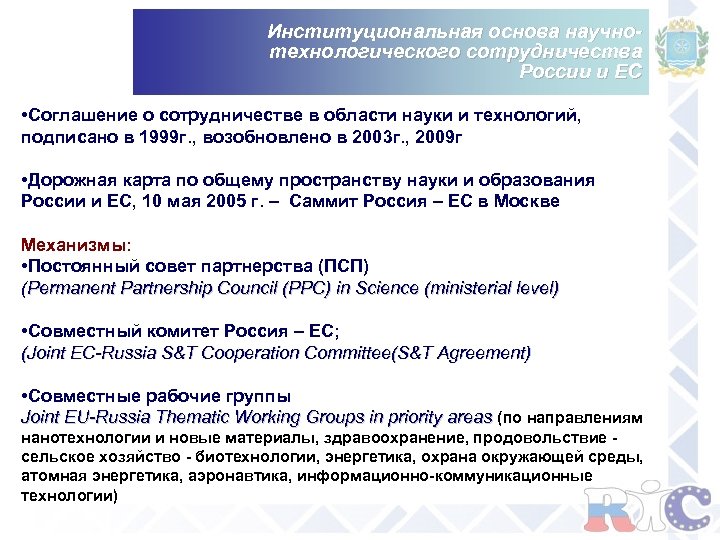 Институциональная основа научно-технологического сотрудничества России и ЕС

•Соглашение о сотрудничестве в области науки и технологий, подписано в 1999г., возобновлено в 2003г., 2009г

•Дорожная карта по общему пространству науки и образования России и ЕС, 10 мая 2005 г. – Саммит Россия – ЕС в Москве

Механизмы:
•Постоянный совет партнерства (ПСП)
(Permanent Partnership Council (PPC) in Science (ministerial level)

•Совместный комитет Россия – ЕС;
(Joint EC-Russia S&T Cooperation Committee(S&T Agreement)

•Совместные рабочие группы
Joint EU-Russia Thematic Working Groups in priority areas (по направлениям нанотехнологии и новые материалы, здравоохранение, продовольствие - сельское хозяйство - биотехнологии, энергетика, охрана окружающей среды, атомная энергетика, аэронавтика, информационно-коммуникационные технологии)

RIC